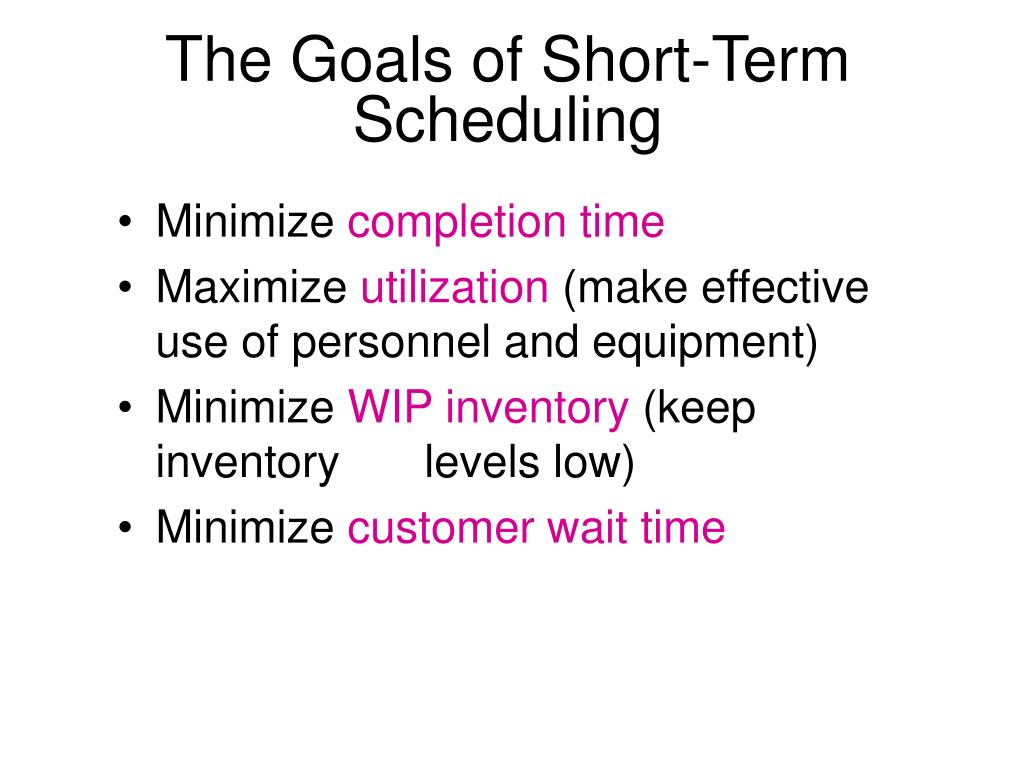 The Goals of Short-Term Scheduling

• Minimize completion time
• Maximize utilization (make effective use of personnel and equipment)
• Minimize WIP inventory (keep inventory levels low)
• Minimize customer wait time